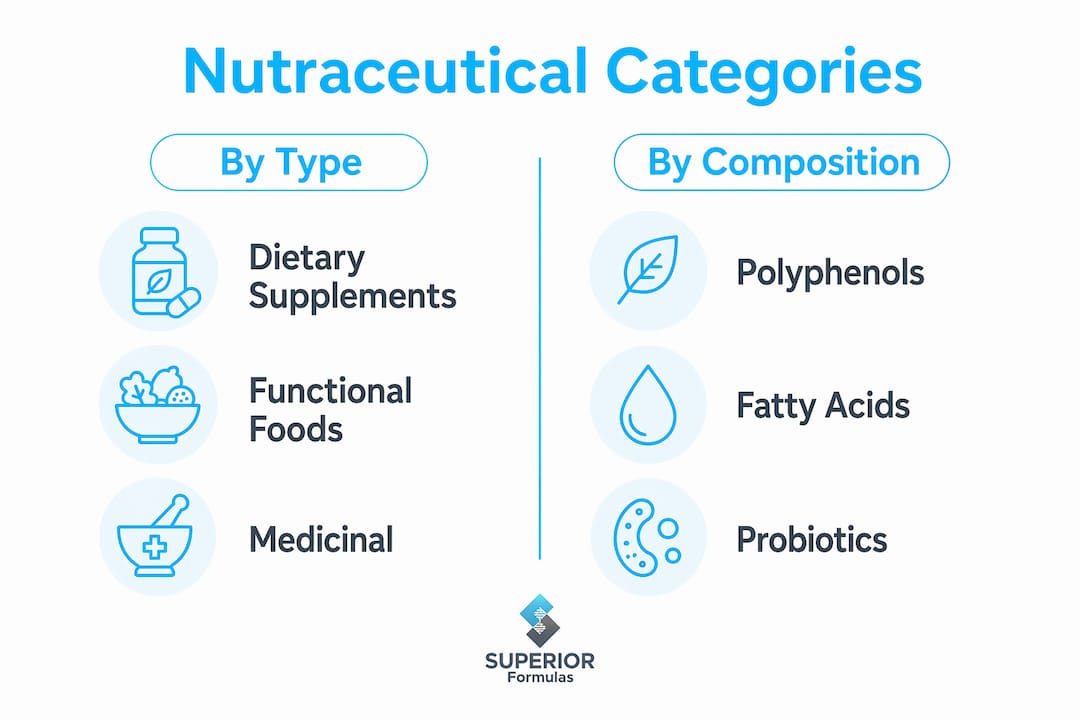 Nutraceutical Categories

By Type

Dietary Supplements

Functional Foods

Medicinal

By Composition

Polyphenols

Fatty Acids

Probiotics

SUPERIOR
Formulas